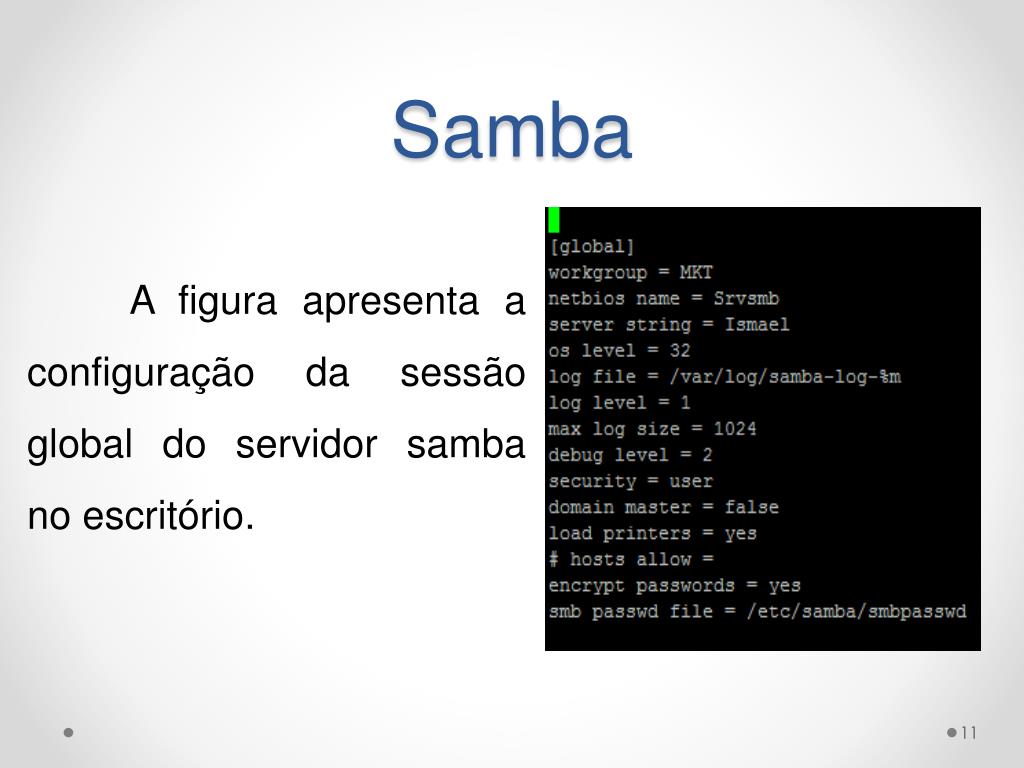 Samba

A figura apresenta a configuração da sessão global do servidor samba no escritório.

[global]
workgroup = MKT
netbios name = Srvsmb
server string = Ismael
os level = 32
log file = /var/log/samba-log-%m
log level = 1
max log size = 1024
debug level = 2
security = user
domain master = false
load printers = yes
# hosts allow =
encrypt passwords = yes
smb passwd file = /etc/samba/smbpasswd

11